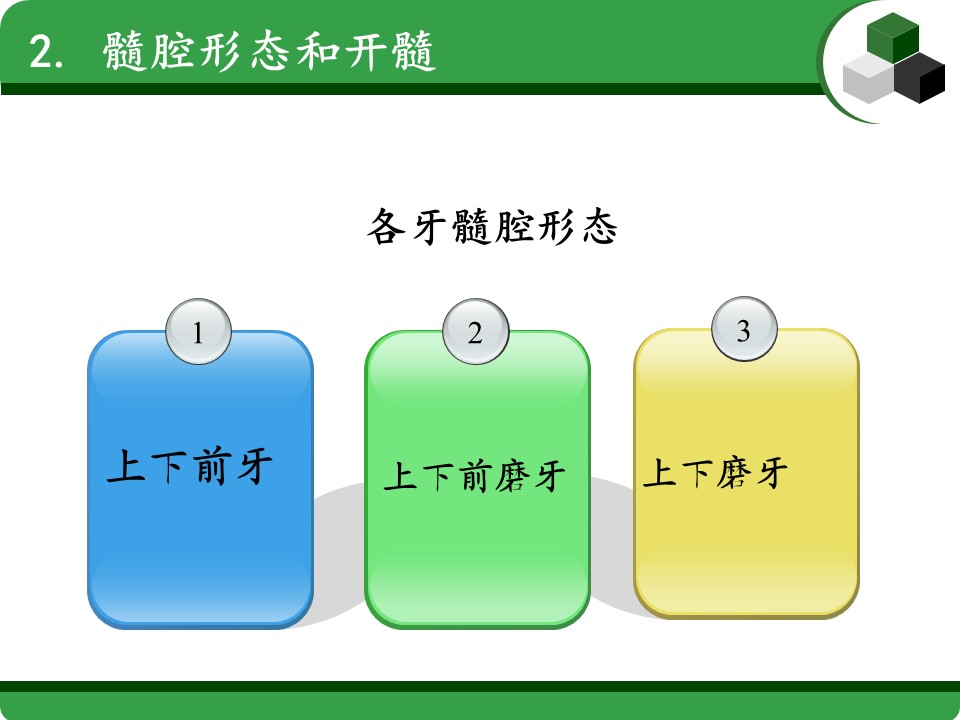 2. 髓腔形态和开髓

各牙髓腔形态

1

上下前牙

2

上下前磨牙

3

上下磨牙